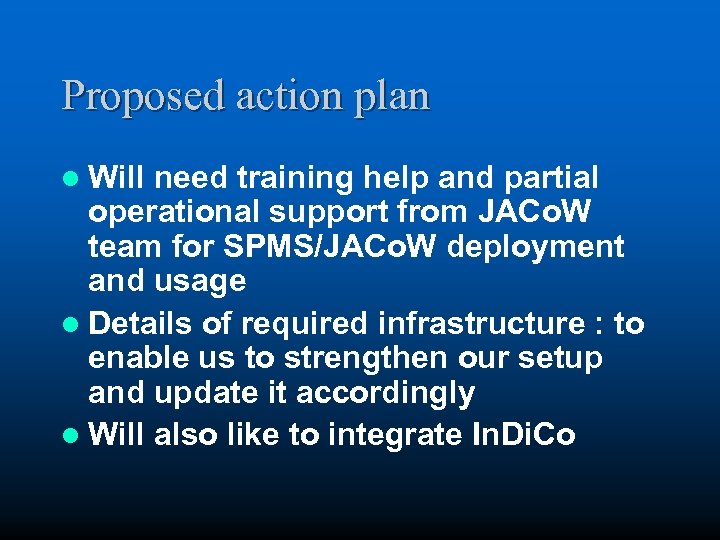 Proposed action plan

- Will need training help and partial operational support from JACoW team for SPMS/JACoW deployment and usage
- Details of required infrastructure : to enable us to strengthen our setup and update it accordingly
- Will also like to integrate InDiCo